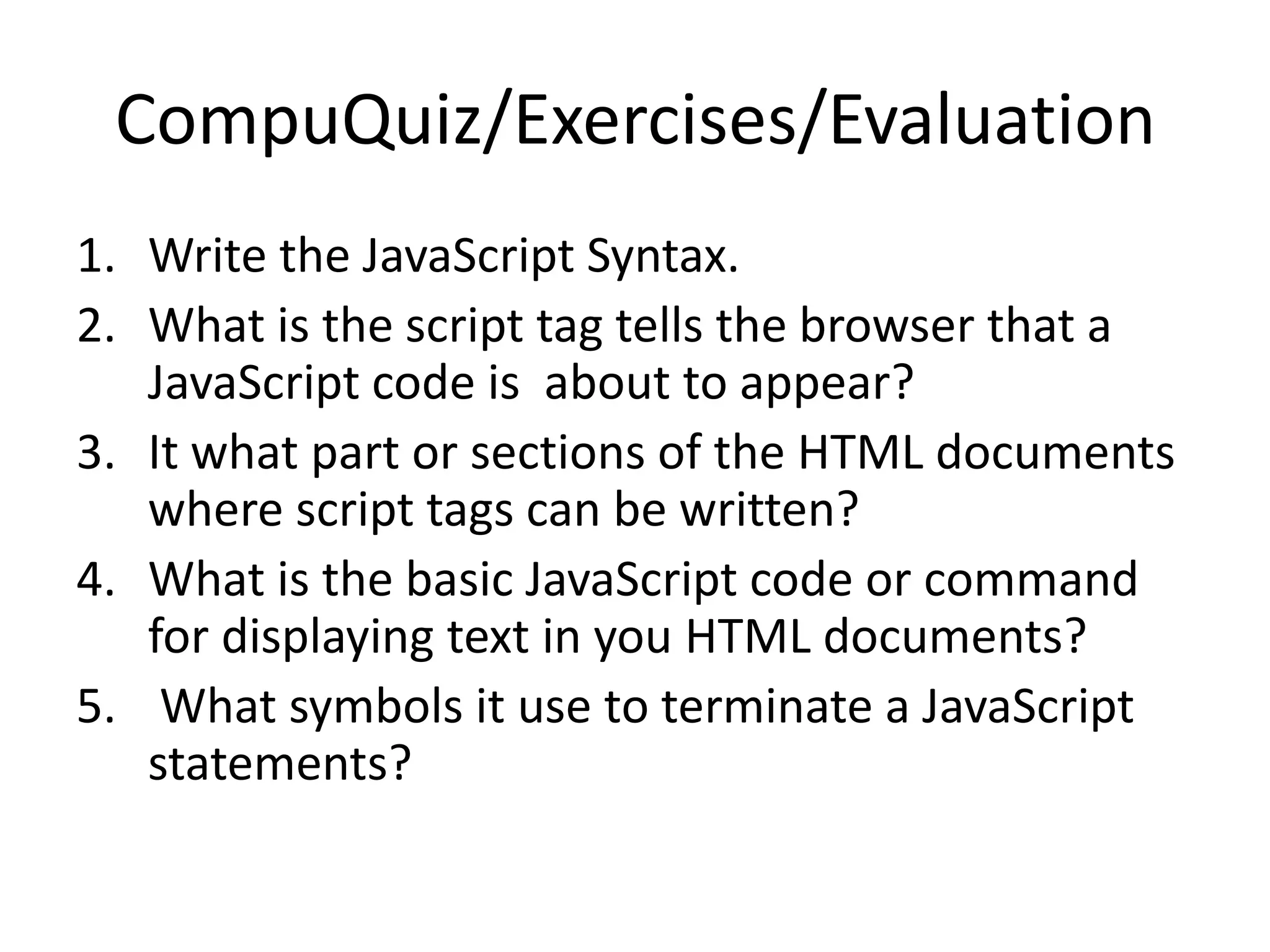 CompuQuiz/Exercises/Evaluation

1. Write the JavaScript Syntax.
2. What is the script tag tells the browser that a JavaScript code is about to appear?
3. It what part or sections of the HTML documents where script tags can be written?
4. What is the basic JavaScript code or command for displaying text in you HTML documents?
5. What symbols it use to terminate a JavaScript statements?